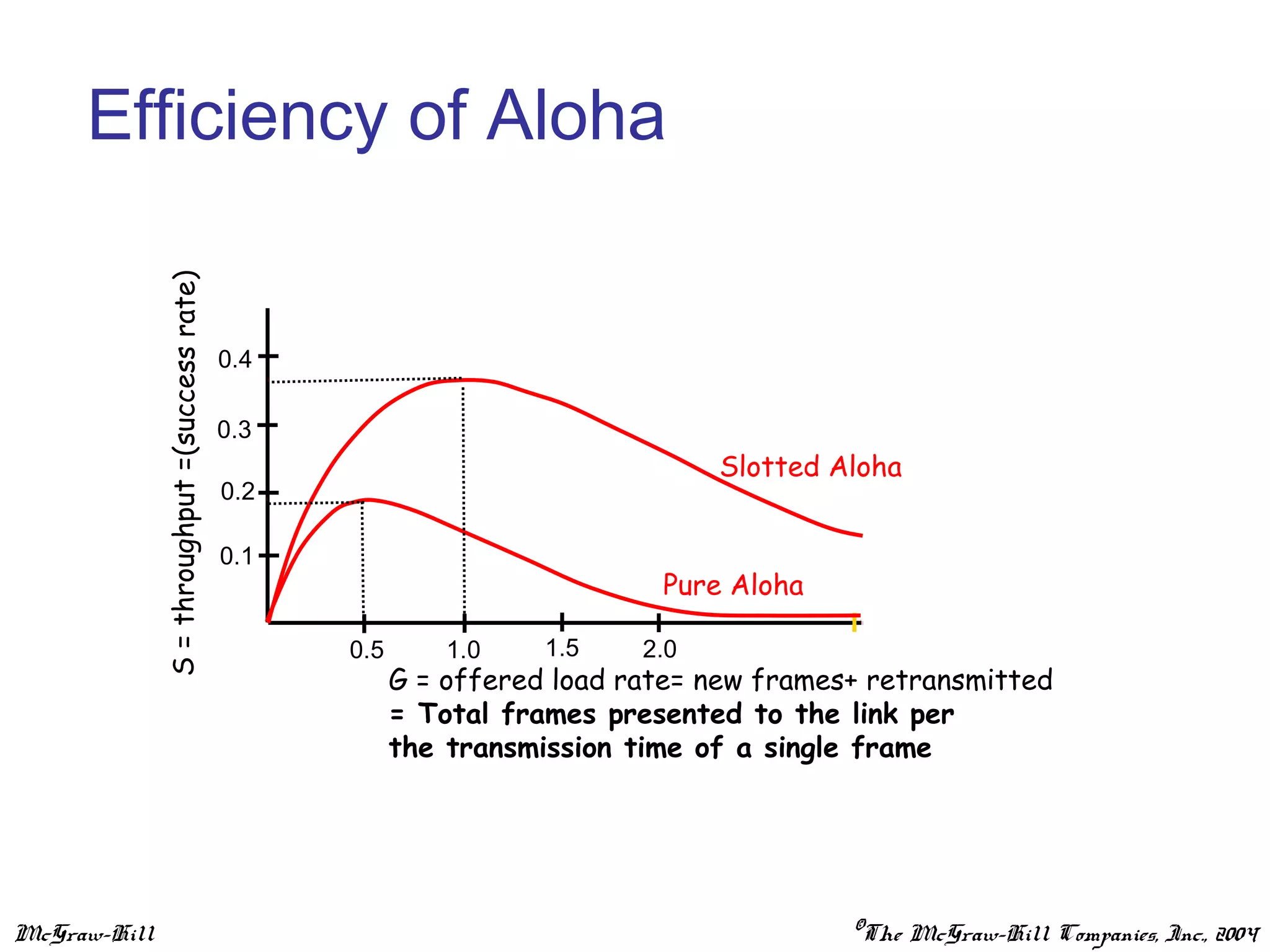 Efficiency of Aloha

S = throughput =(success rate)

0.4
0.3
0.2
0.1

Slotted Aloha

Pure Aloha

0.5
1.0
1.5
2.0

G = offered load rate= new frames+ retransmitted
= Total frames presented to the link per the transmission time of a single frame

McGraw-Hill

©The McGraw-Hill Companies, Inc., 2004